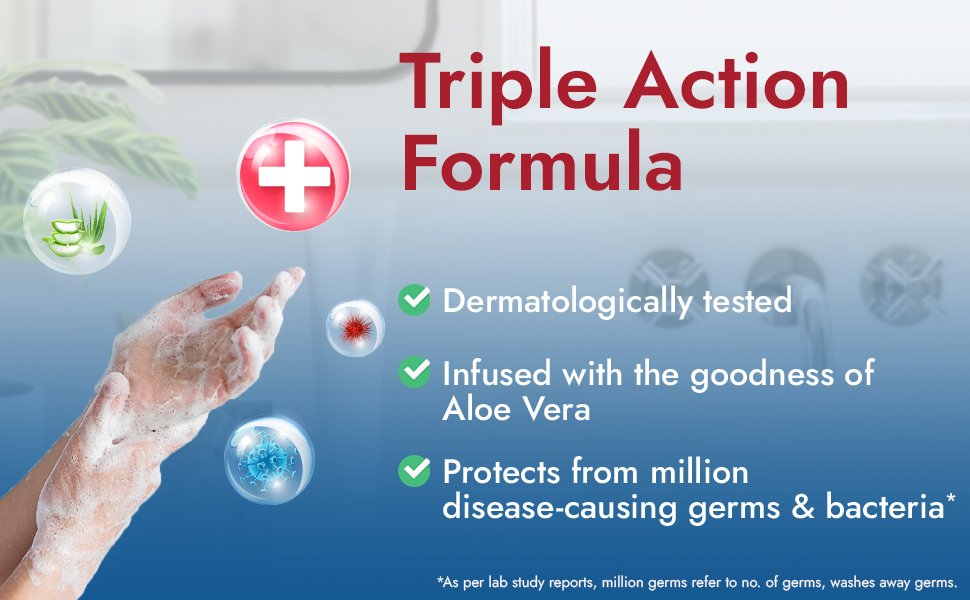 Triple Action Formula

Dermatologically tested

Infused with the goodness of Aloe Vera

Protects from million disease-causing germs & bacteria*

*As per lab study reports, million germs refer to no. of germs, washes away germs.